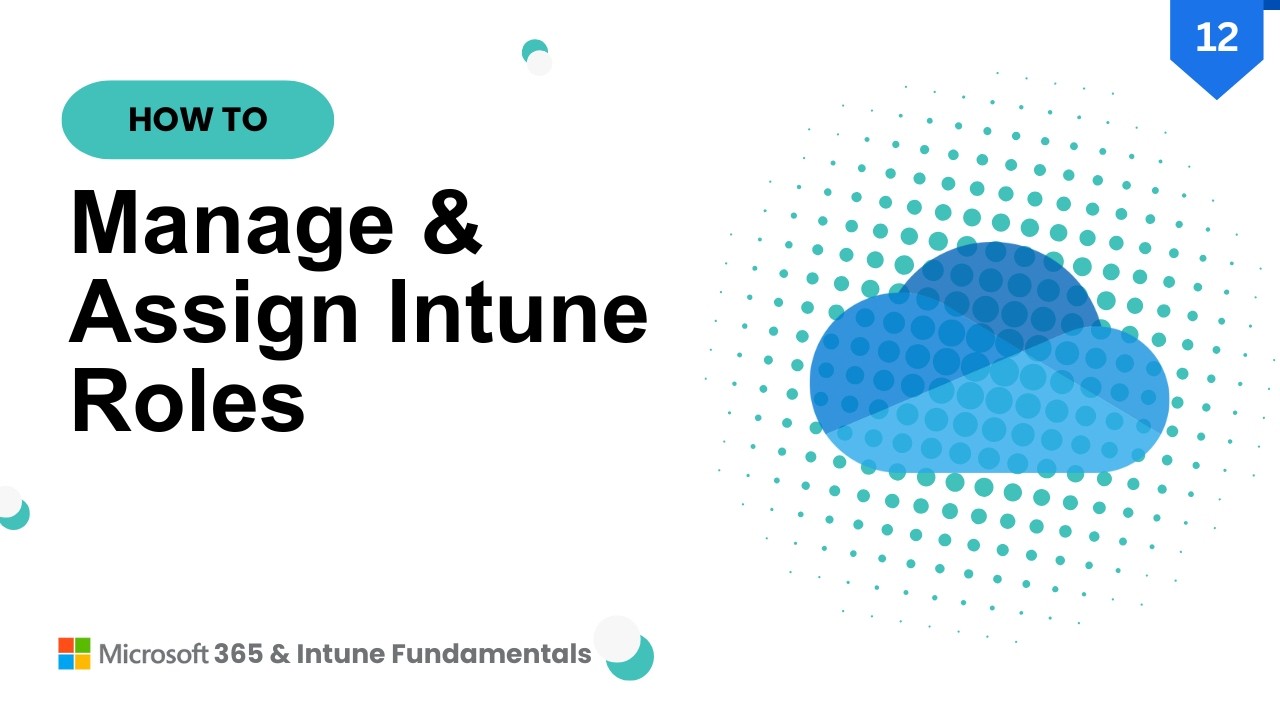 12

HOW TO

Manage & Assign Intune Roles

Microsoft 365 & Intune Fundamentals